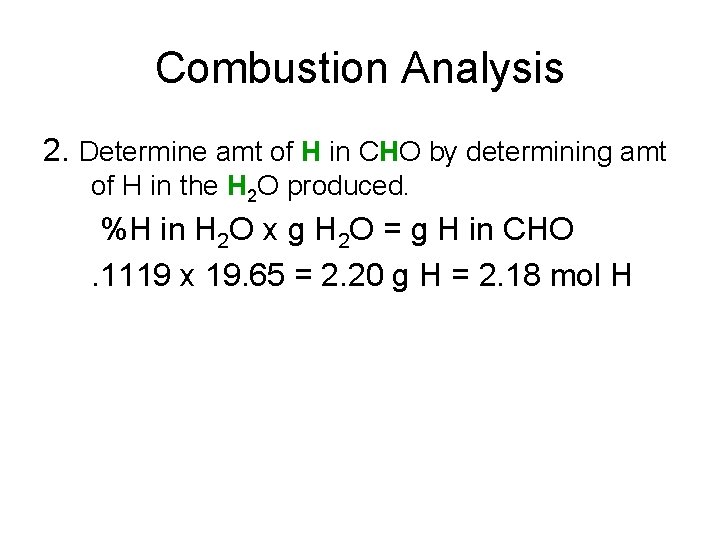 Combustion Analysis

2. Determine amt of H in CHO by determining amt of H in the $H_2O$ produced.

%H in $H_2O$ x g $H_2O$ = g H in CHO

.1119 x 19.65 = 2.20 g H = 2.18 mol H